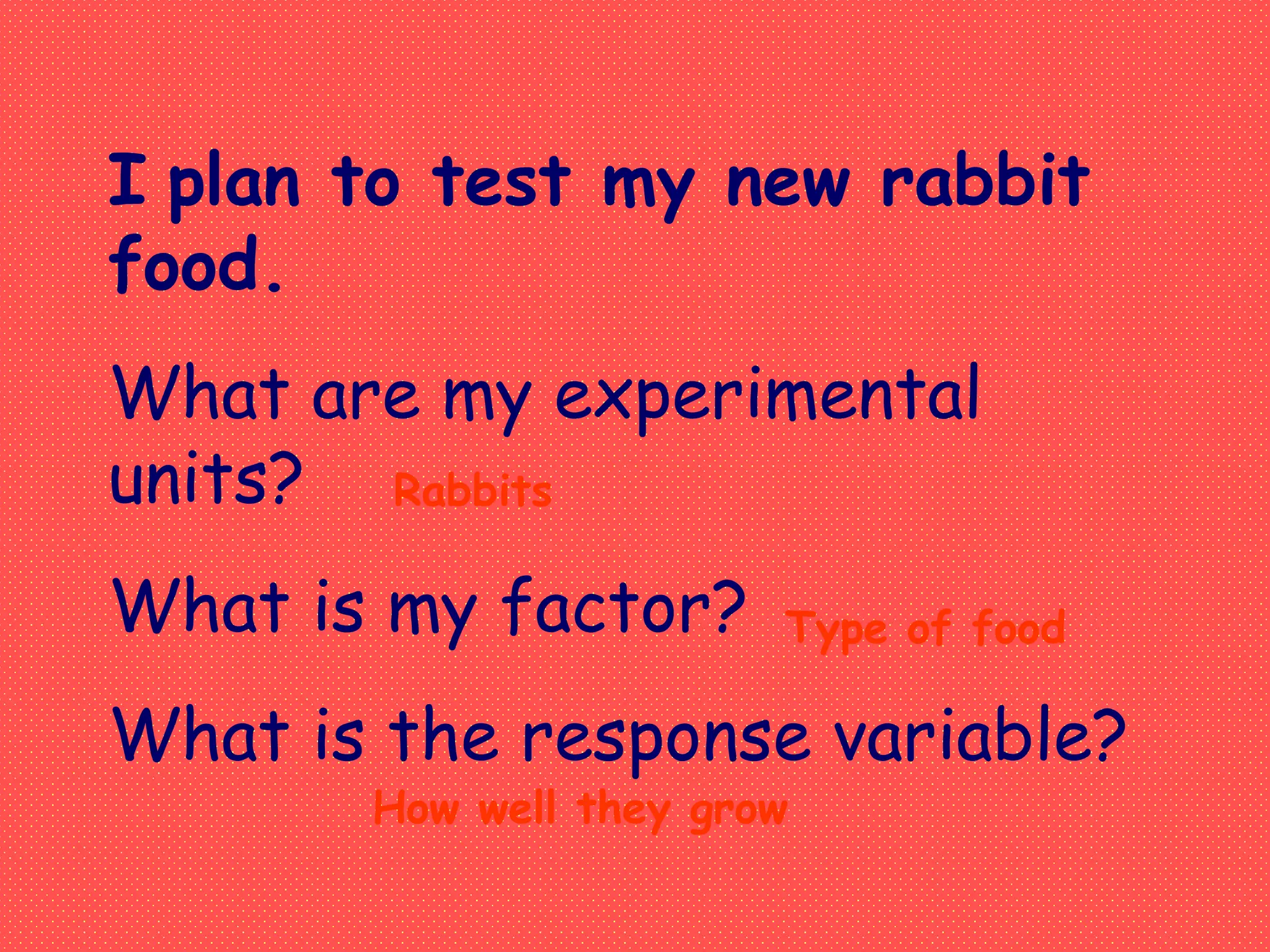 I plan to test my new rabbit food.

What are my experimental units? Rabbits

What is my factor? Type of food

What is the response variable?

How well they grow